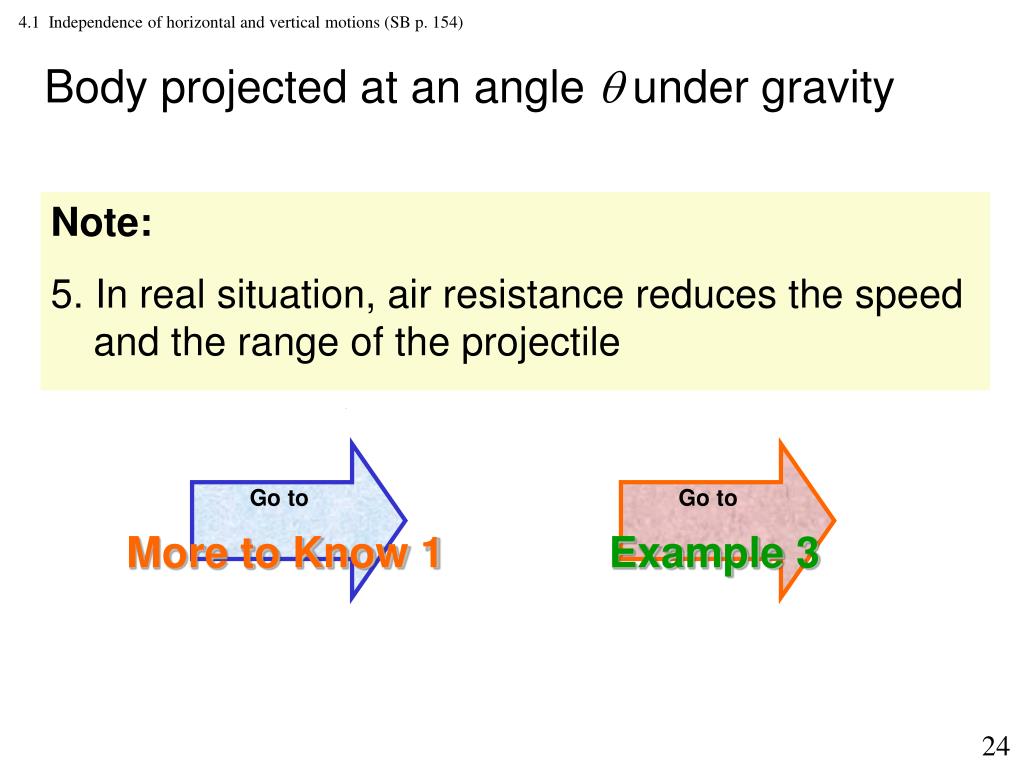 4.1 Independence of horizontal and vertical motions (SB p. 154)

Body projected at an angle $\theta$ under gravity

Note:

5. In real situation, air resistance reduces the speed and the range of the projectile

Go to

More to Know 1

Go to

Example 3

24